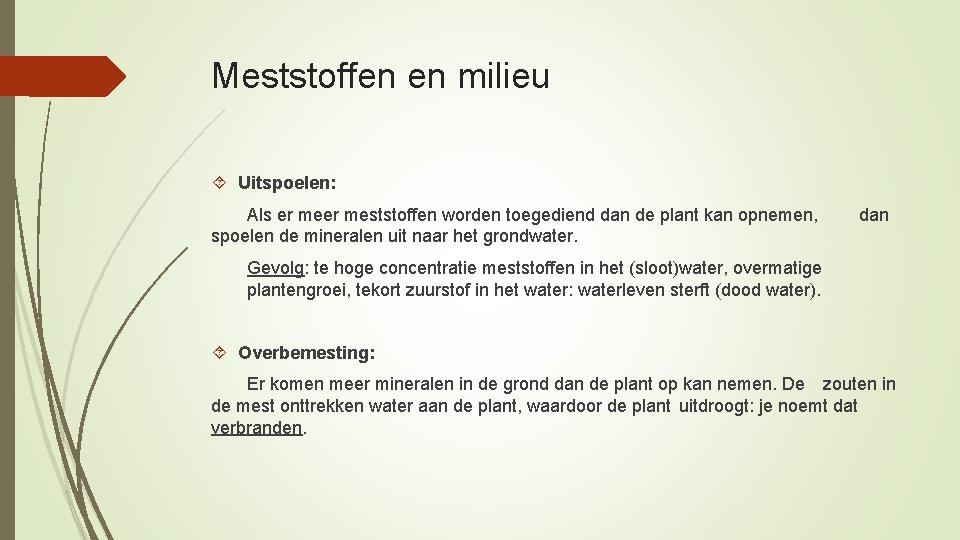 Meststoffen en milieu

Uitspoelen:

Als er meer meststoffen worden toegediend dan de plant kan opnemen, dan spoelen de mineralen uit naar het grondwater.

Gevolg: te hoge concentratie meststoffen in het (sloot)water, overmatige plantengroei, tekort zuurstof in het water: waterleven sterft (dood water).

Overbemesting:

Er komen meer mineralen in de grond dan de plant op kan nemen. De zouten in de mest onttrekken water aan de plant, waardoor de plant uitdroogt: je noemt dat verbranden.